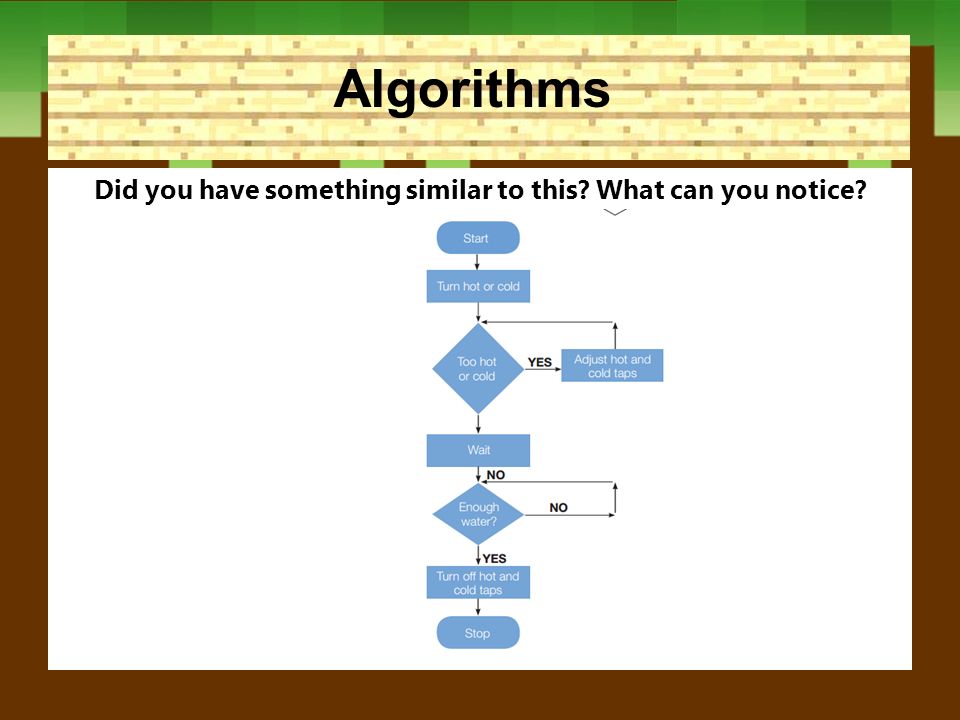 Algorithms

Did you have something similar to this? What can you notice?

Start

Turn hot or cold

Too hot or cold

YES

Adjust hot and cold taps

Wait

NO

Enough water?

NO

YES

Turn off hot and cold taps

Stop